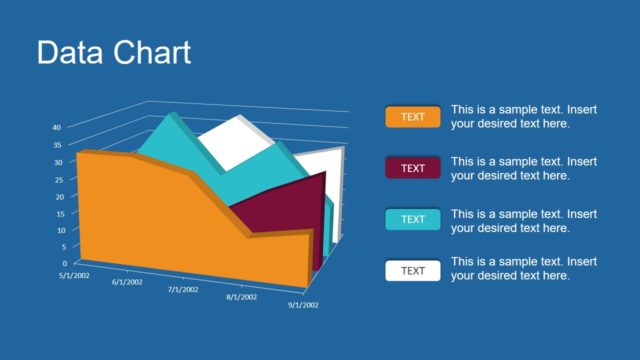 Data Chart

40
35
30
25
20
15
10
5
0
5/1/2002
6/1/2002
7/1/2002
8/1/2002
9/1/2002

TEXT
This is a sample text. Insert your desired text here.

TEXT
This is a sample text. Insert your desired text here.

TEXT
This is a sample text. Insert your desired text here.

TEXT
This is a sample text. Insert your desired text here.